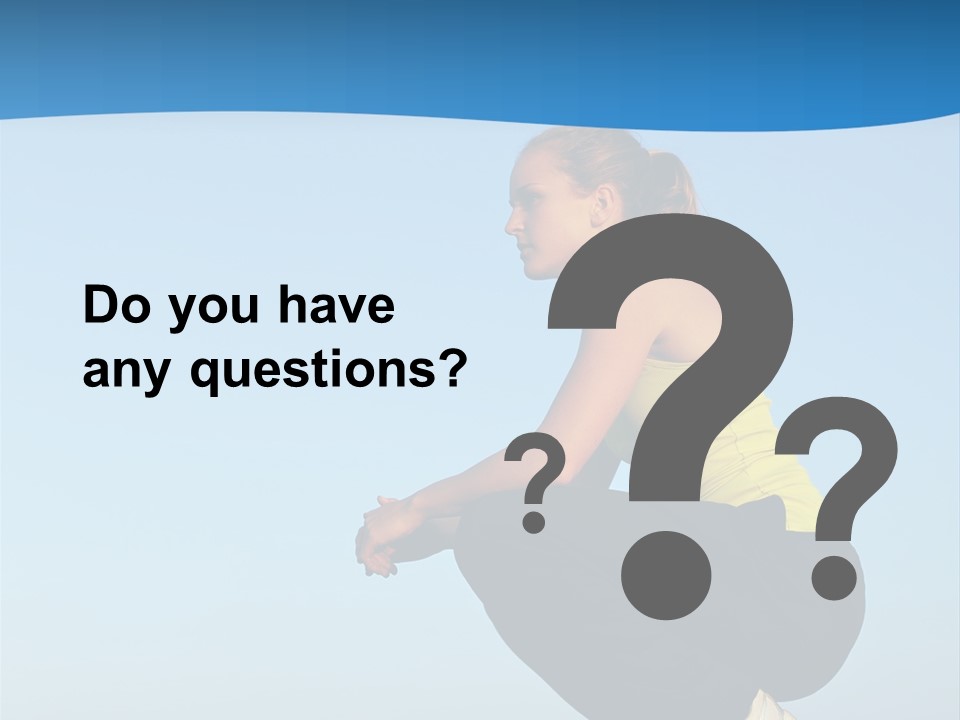 Do you have any questions?

?
?
?